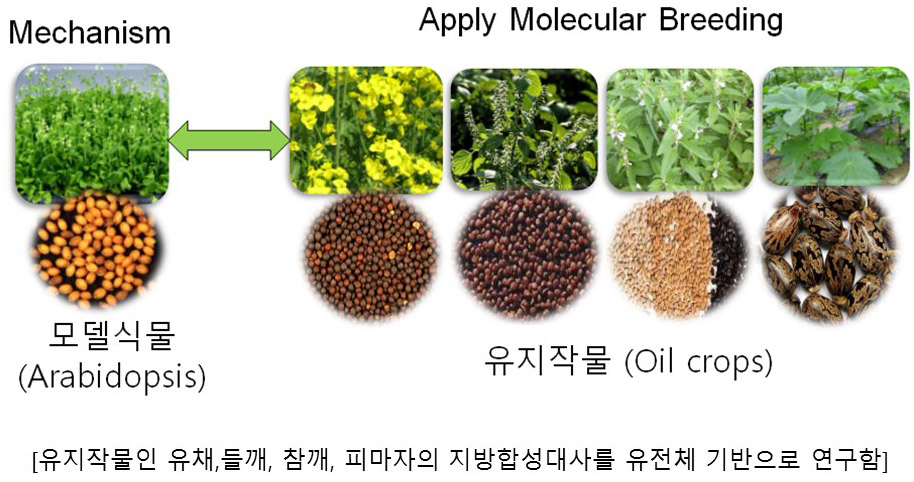 Mechanism

Apply Molecular Breeding

모델식물
(Arabidopsis)

유지작물 (Oil crops)

[유지작물인 유채,들깨, 참깨, 피마자의 지방합성대사를 유전체 기반으로 연구함]